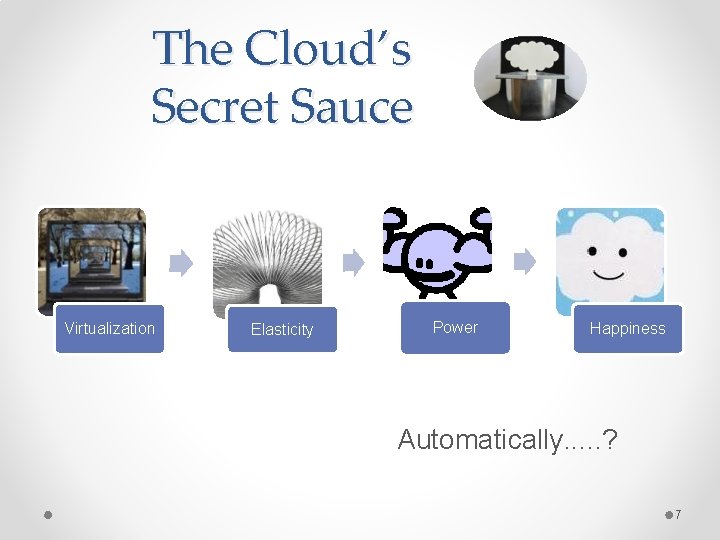 The Cloud's Secret Sauce

Virtualization

Elasticity

Power

Happiness

Automatically.....?

7